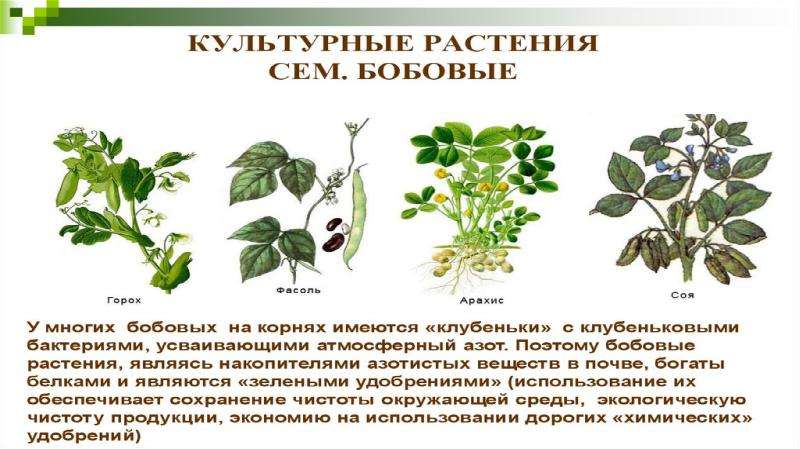 КУЛЬТУРНЫЕ РАСТЕНИЯ
СЕМ. БОБОВЫЕ

Горох

Фасоль

Арахис

Соя

У многих бобовых на корнях имеются «клубеньки» с клубеньковыми бактериями, усваивающими атмосферный азот. Поэтому бобовые растения, являясь накопителями азотистых веществ в почве, богаты белками и являются «зелеными удобрениями» (использование их обеспечивает сохранение чистоты окружающей среды, экологическую чистоту продукции, экономию на использовании дорогих «химических» удобрений)